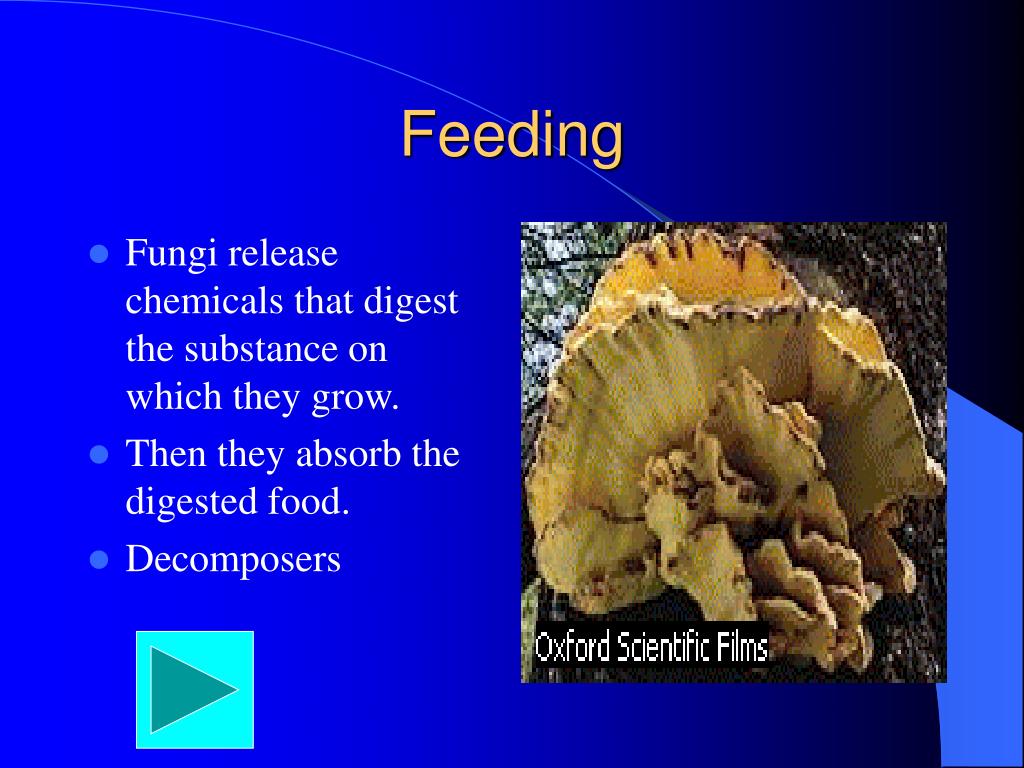 Feeding

- Fungi release chemicals that digest the substance on which they grow.
- Then they absorb the digested food.
- Decomposers

Oxford Scientific Films